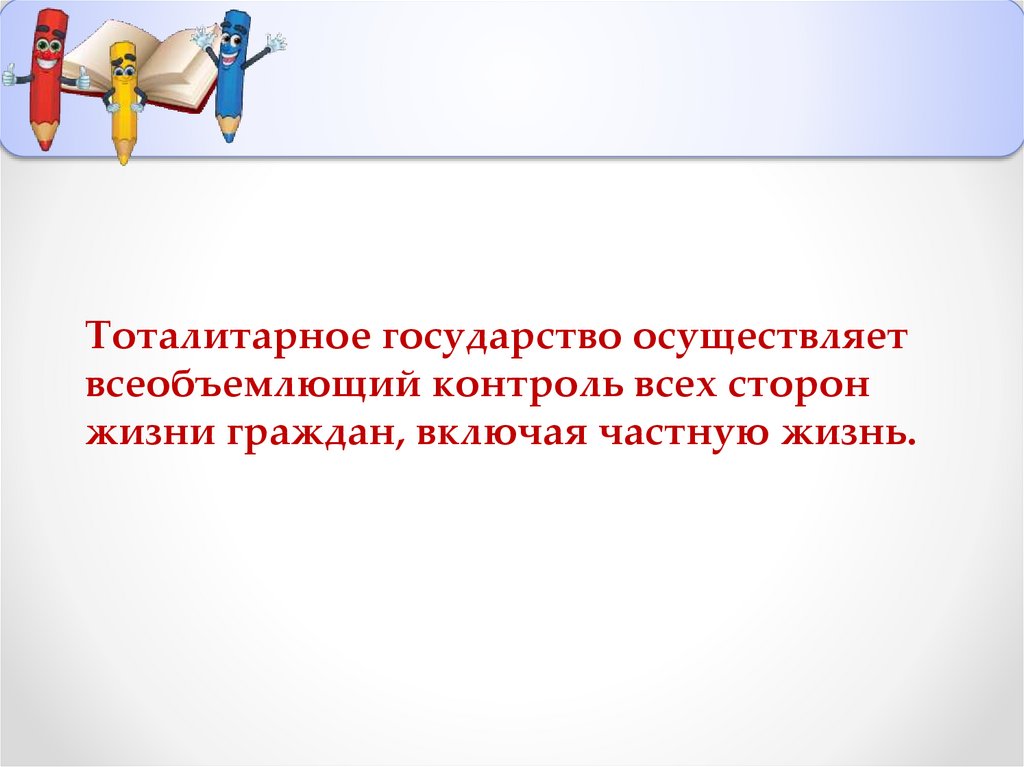 Тоталитарное государство осуществляет всеобъемлющий контроль всех сторон жизни граждан, включая частную жизнь.